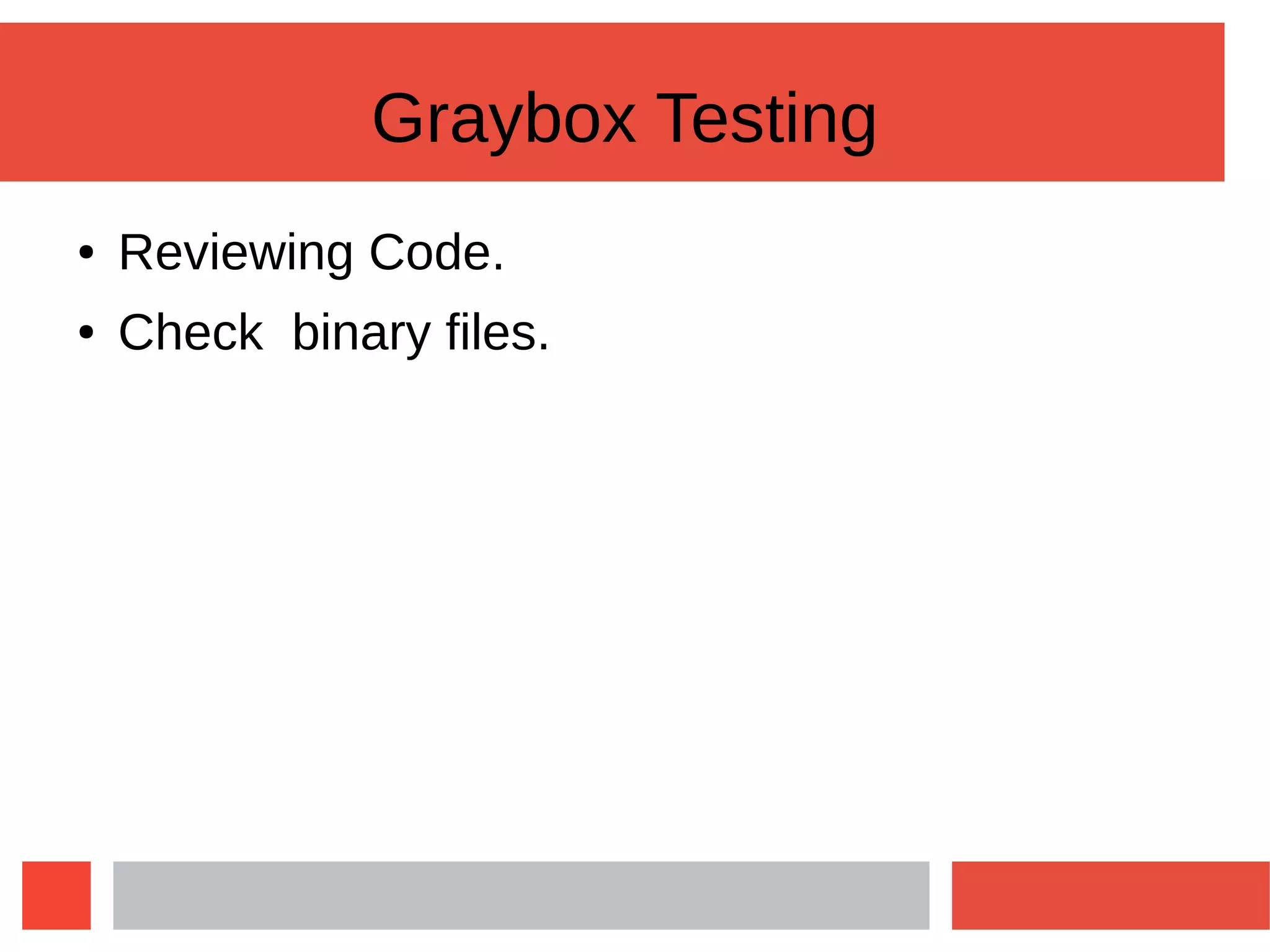 Graybox Testing

• Reviewing Code.
• Check binary files.